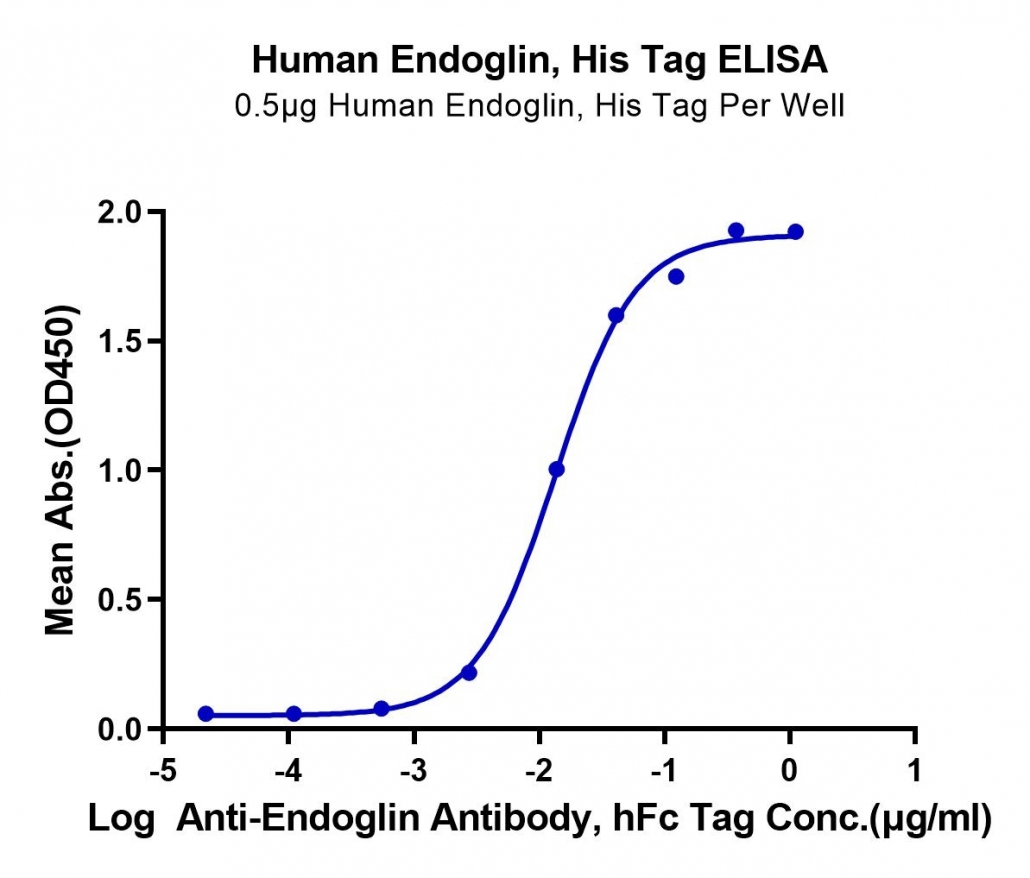 Human Endoglin, His Tag ELISA
0.5μg Human Endoglin, His Tag Per Well

Mean Abs.(OD450)

2.0
1.5
1.0
0.5
0.0

-5
-4
-3
-2
-1
0
1

Log Anti-Endoglin Antibody, hFc Tag Conc.(μg/ml)